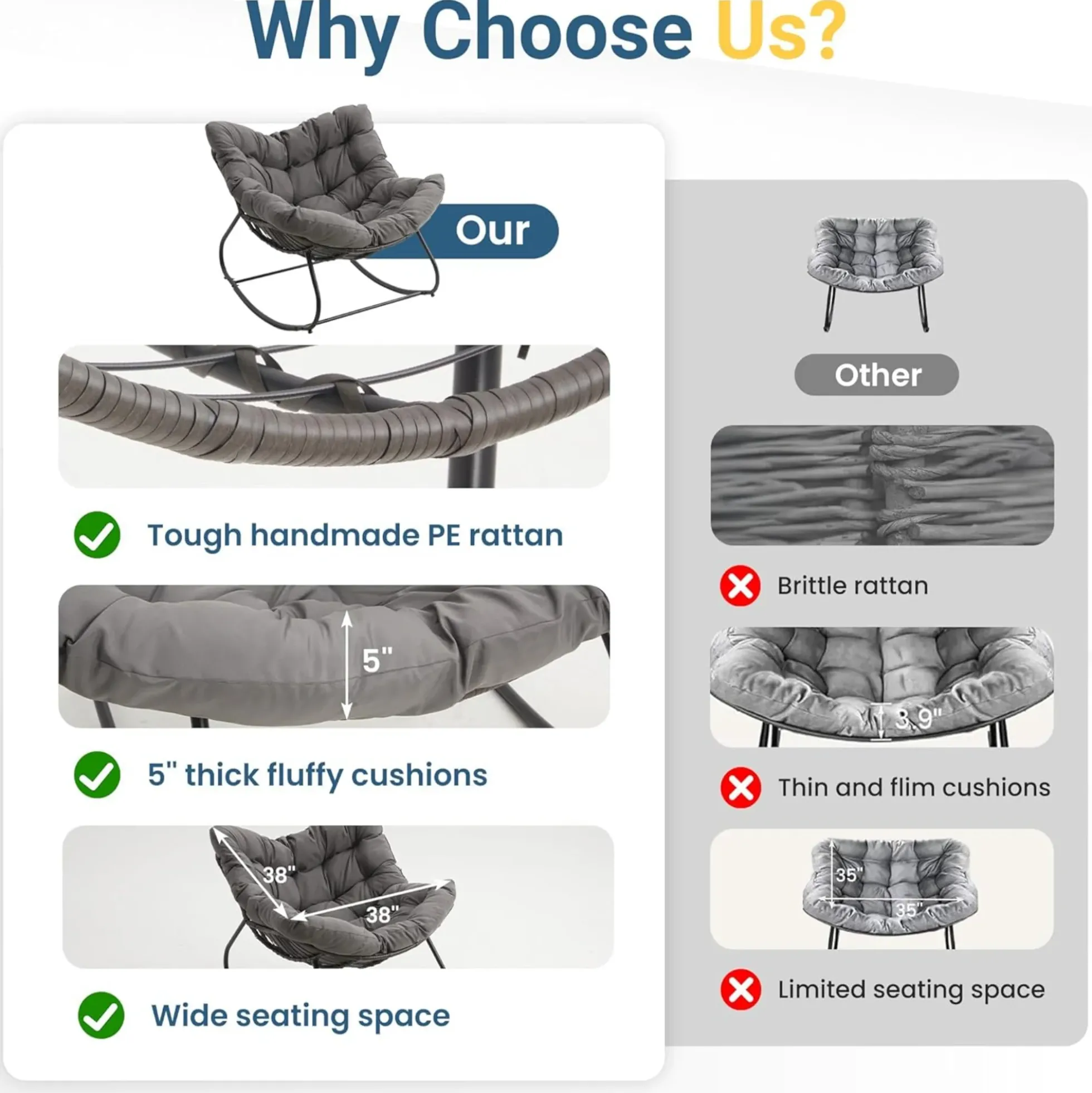 Why Choose Us?

Our

Tough handmade PE rattan

5"

5" thick fluffy cushions

38"

38"

Wide seating space

Other

Brittle rattan

3.9"

Thin and flim cushions

35"

35"

Limited seating space